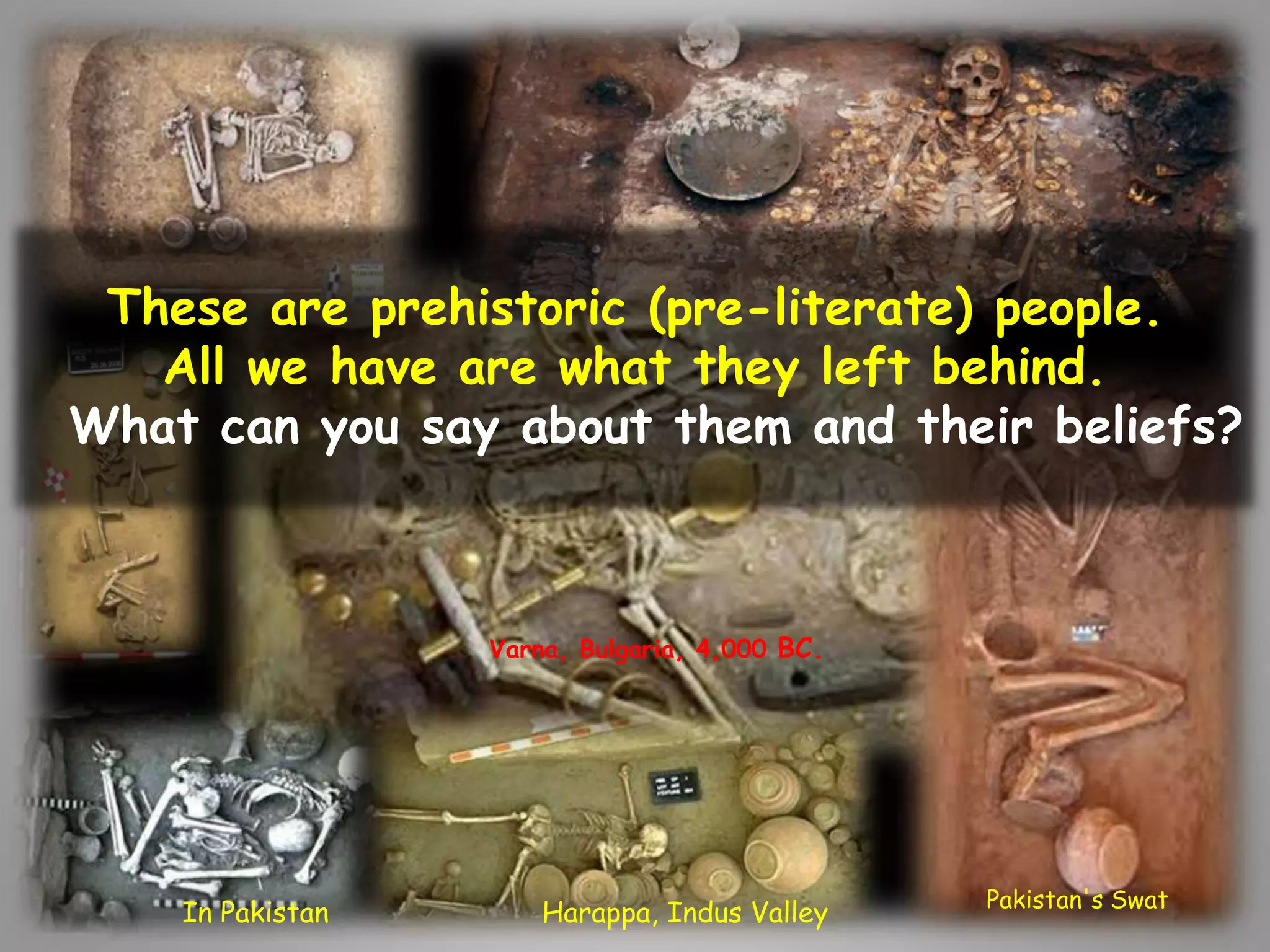 These are prehistoric (pre-literate) people.
All we have are what they left behind.
What can you say about them and their beliefs?

Varna, Bulgaria, 4,000 BC.

In Pakistan

Harappa, Indus Valley

Pakistan's Swat